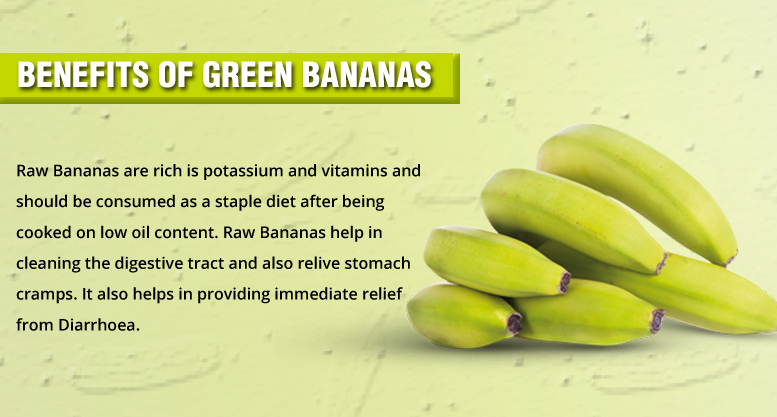 BENEFITS OF GREEN BANANAS

Raw Bananas are rich is potassium and vitamins and should be consumed as a staple diet after being cooked on low oil content. Raw Bananas help in cleaning the digestive tract and also relive stomach cramps. It also helps in providing immediate relief from Diarrhoea.